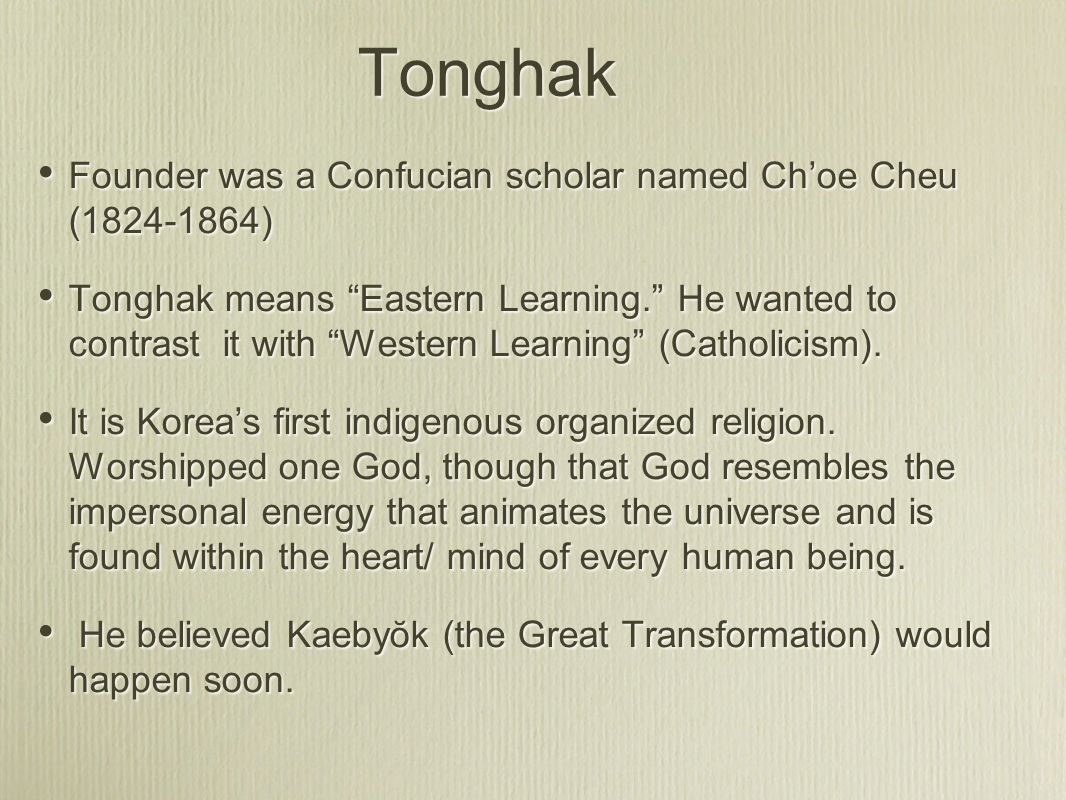 Tonghak

• Founder was a Confucian scholar named Ch’oe Cheu (1824-1864)

• Tonghak means “Eastern Learning.” He wanted to contrast it with “Western Learning” (Catholicism).

• It is Korea’s first indigenous organized religion. Worshipped one God, though that God resembles the impersonal energy that animates the universe and is found within the heart/ mind of every human being.

• He believed Kaebyŏk (the Great Transformation) would happen soon.